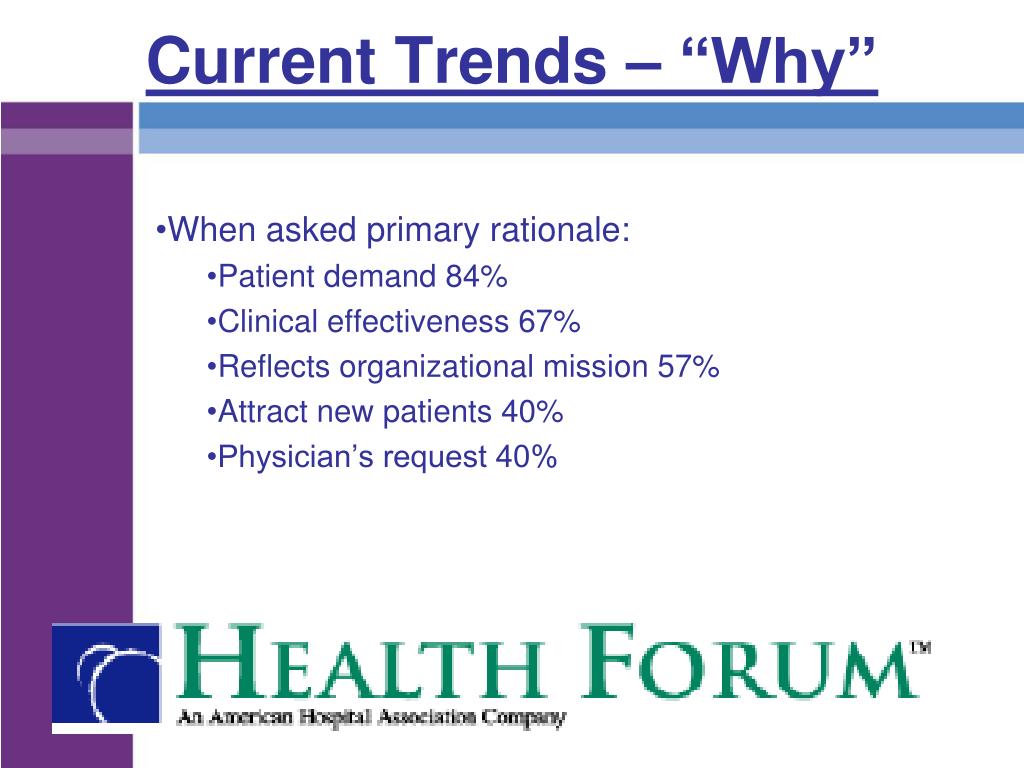 Current Trends – “Why”

•When asked primary rationale:
•Patient demand 84%
•Clinical effectiveness 67%
•Reflects organizational mission 57%
•Attract new patients 40%
•Physician’s request 40%

HEALTH FORUM™
An American Hospital Association Company